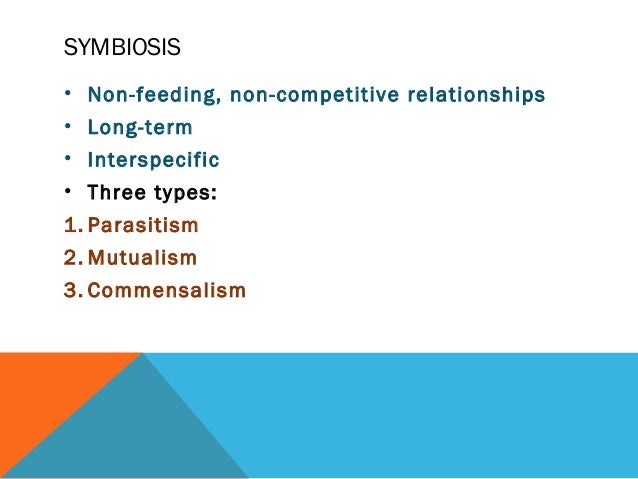 SYMBIOSIS

• Non-feeding, non-competitive relationships
• Long-term
• Interspecific
• Three types:
1. Parasitism
2. Mutualism
3. Commensalism